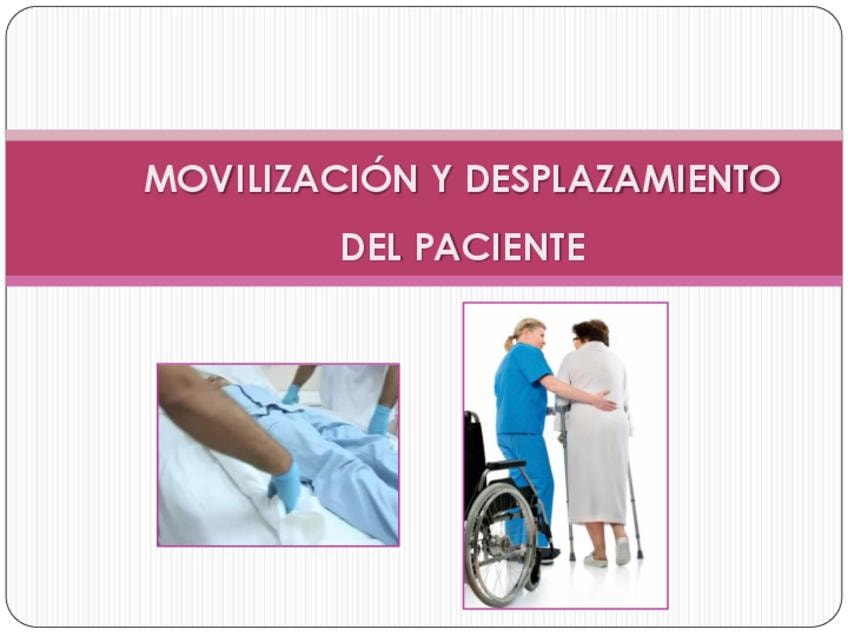 MOVILIZACIÓN Y DESPLAZAMIENTO
DEL PACIENTE